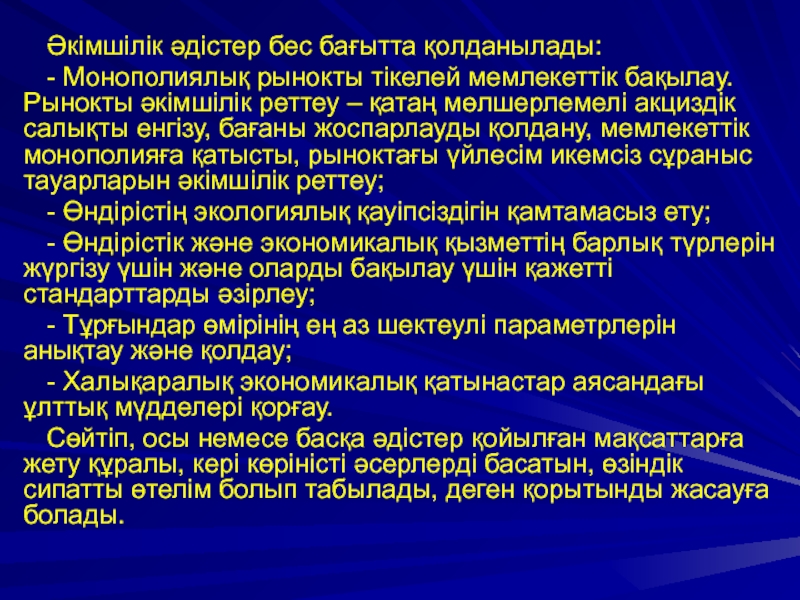 Әкімшілік әдістер бес бағытта қолданылады:

- Монополиялық рынокты тікелей мемлекеттік бақылау. Рынокты әкімшілік реттеу – қатаң мөлшерлемелі акциздік салықты енгізу, бағаны жоспарлауды қолдану, мемлекеттік монополияға қатысты, рыноктағы үйлесім икемсіз сұраныс тауарларын әкімшілік реттеу;

- Өндірістің экологиялық қауіпсіздігін қамтамасыз ету;

- Өндірістік және экономикалық қызметтің барлық түрлерін жүргізу үшін және оларды бақылау үшін қажетті стандарттарды әзірлеу;

- Тұрғындар өмірінің ең аз шектеулі параметрлерін анықтау және қолдау;

- Халықаралық экономикалық қатынастар аясандағы ұлттық мүдделері қорғау.

Сөйтіп, осы немесе басқа әдістер қойылған мақсаттарға жету құралы, кері көріністі әсерлерді басатын, өзіндік сипатты өтелім болып табылады, деген қорытынды жасауға болады.